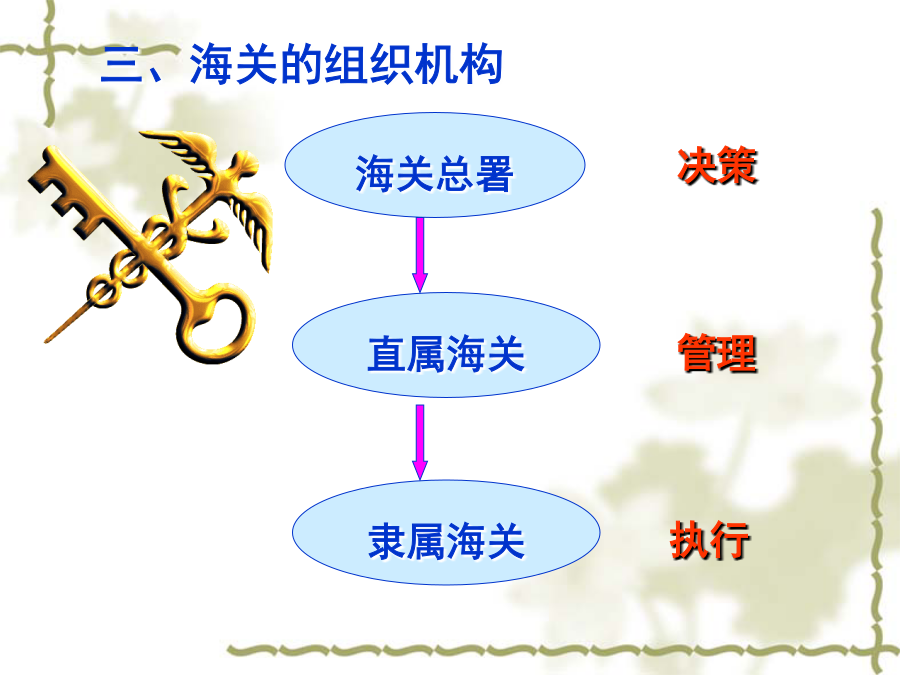 三、海关的组织机构

海关总署

决策

直属海关

管理

隶属海关

执行